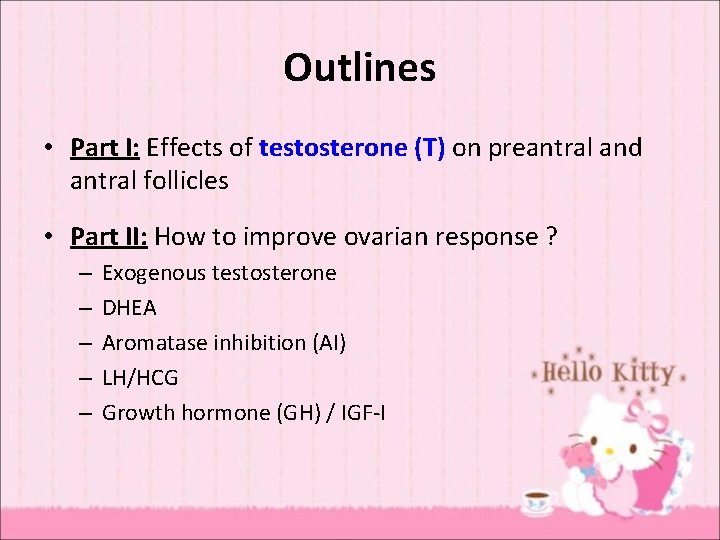 Outlines

• Part I: Effects of testosterone (T) on preantral and antral follicles

• Part II: How to improve ovarian response ?
– Exogenous testosterone
– DHEA
– Aromatase inhibition (AI)
– LH/HCG
– Growth hormone (GH) / IGF-I

Hello Kitty